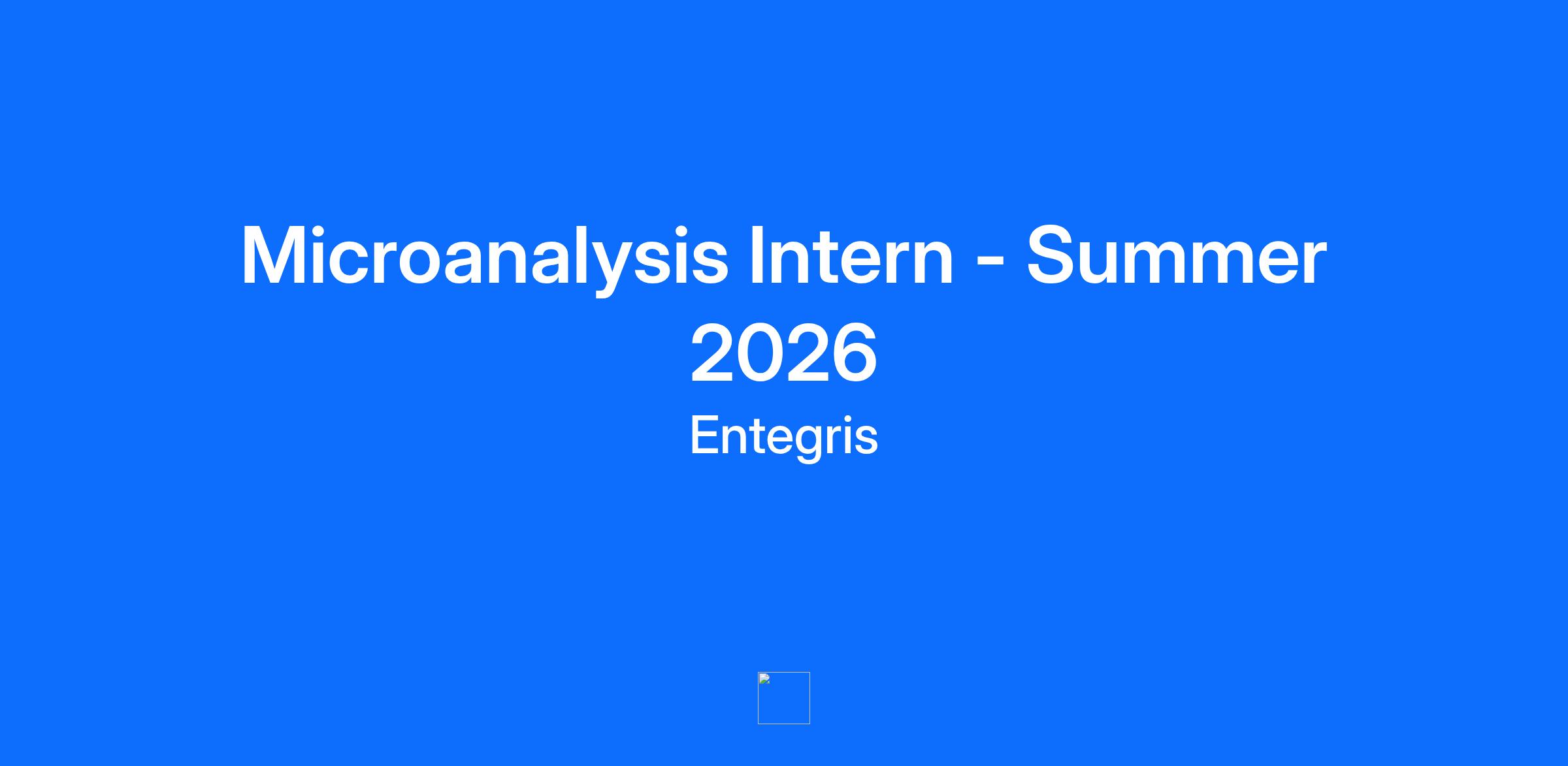 Microanalysis Intern - Summer 2026

Entegris